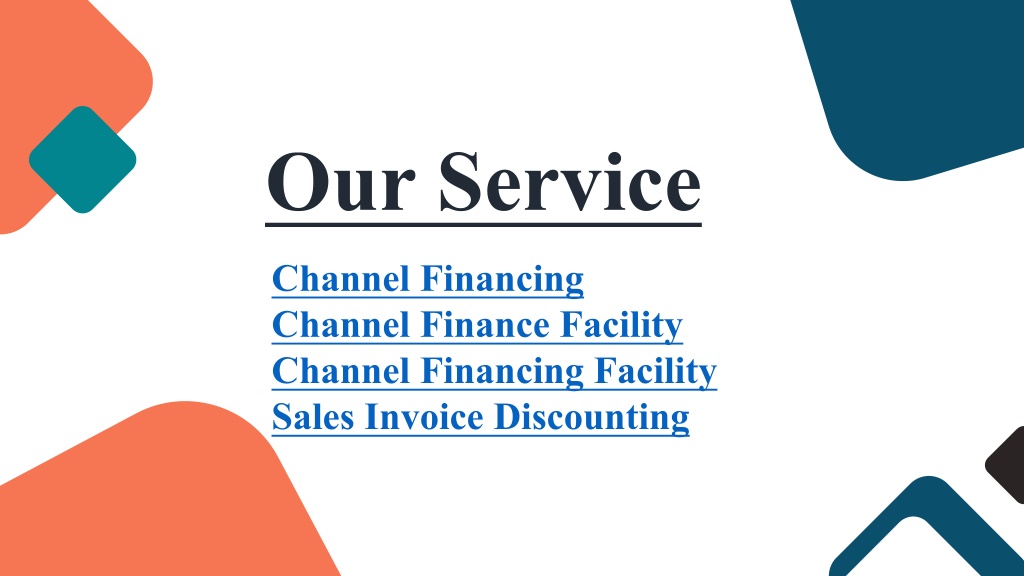 Our Service

Channel Financing
Channel Finance Facility
Channel Financing Facility
Sales Invoice Discounting